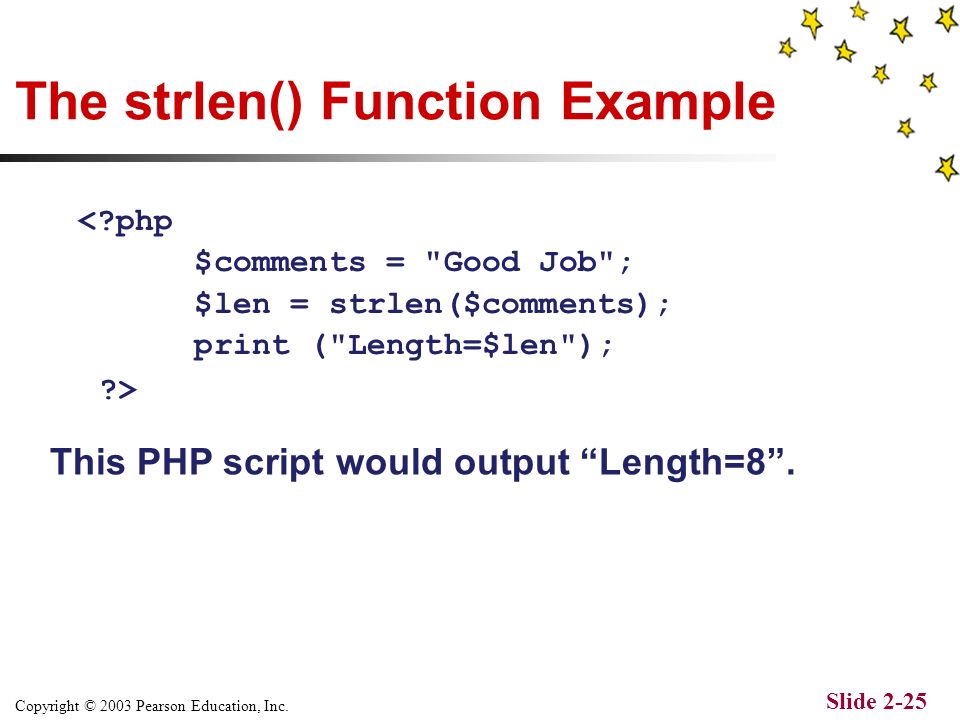 The strlen() Function Example

<?php
$comments = "Good Job";
$len = strlen($comments);
print ("Length=$len");
?>

This PHP script would output “Length=8”.

Copyright © 2003 Pearson Education, Inc.

Slide 2-25